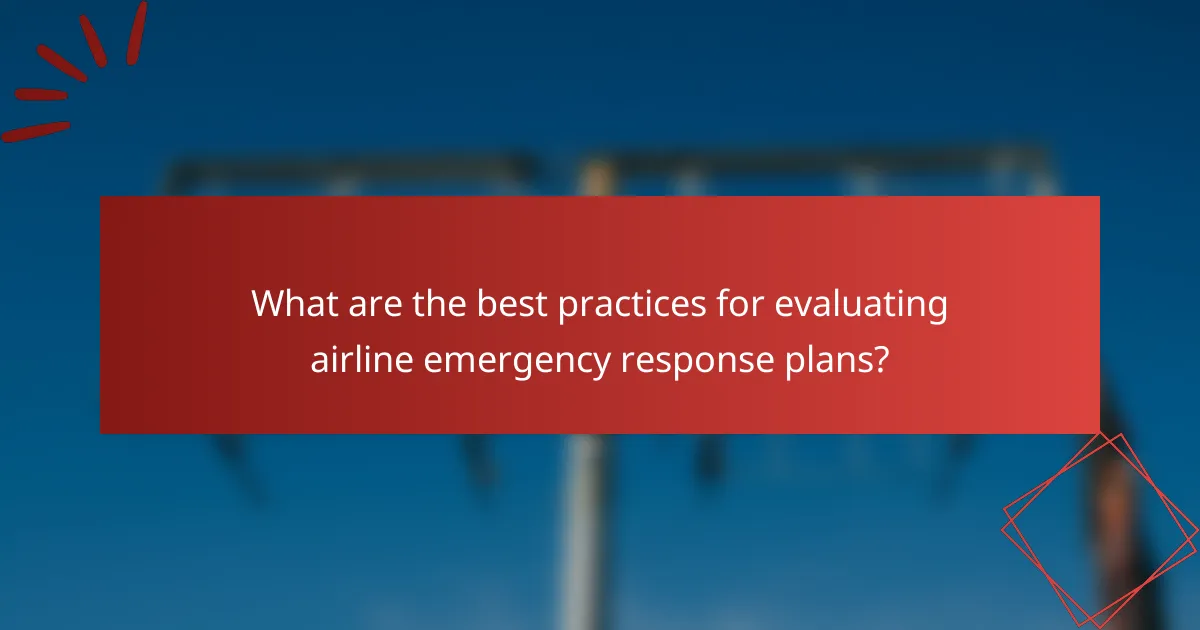 What are the best practices for evaluating airline emergency response plans?